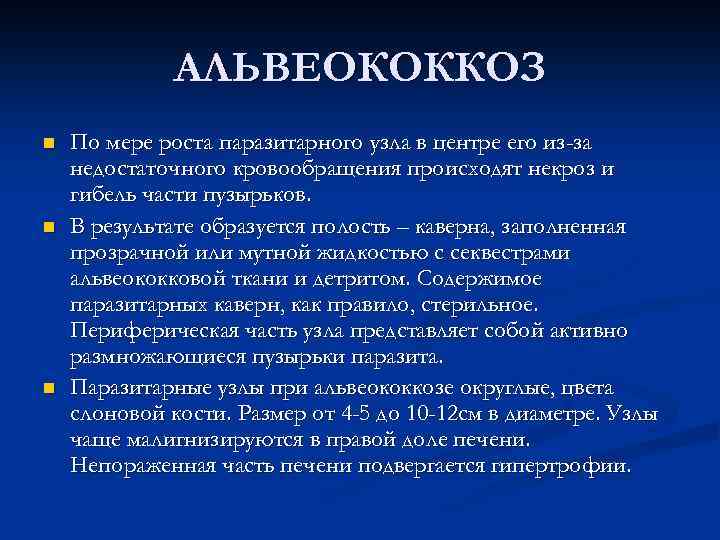 АЛЬВЕОКОККОЗ

По мере роста паразитарного узла в центре его из-за недостаточного кровообращения происходят некроз и гибель части пузырьков.

В результате образуется полость – каверна, заполненная прозрачной или мутной жидкостью с секвестрами альвеококковой ткани и детритом. Содержимое паразитарных каверн, как правило, стерильное. Периферическая часть узла представляет собой активно размножающиеся пузырьки паразита.

Паразитарные узлы при альвеококкозе округлые, цвета слоновой кости. Размер от 4-5 до 10-12см в диаметре. Узлы чаще малигнизируются в правой доле печени. Непораженная часть печени подвергается гипертрофии.